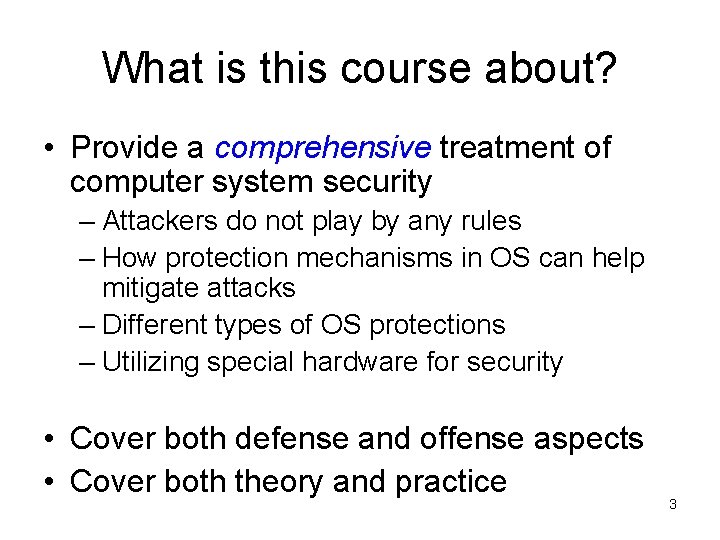 What is this course about?

• Provide a comprehensive treatment of computer system security
– Attackers do not play by any rules
– How protection mechanisms in OS can help mitigate attacks
– Different types of OS protections
– Utilizing special hardware for security

• Cover both defense and offense aspects
• Cover both theory and practice

3